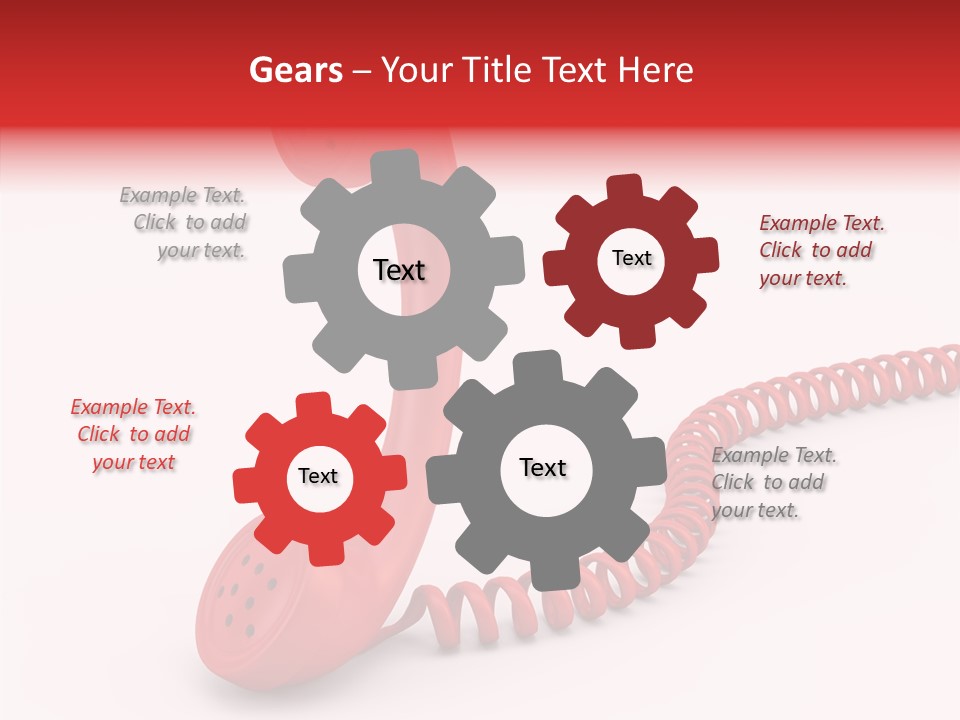 Gears – Your Title Text Here

Example Text. Click to add your text.

Text

Text

Example Text. Click to add your text.

Example Text. Click to add your text

Text

Text

Example Text. Click to add your text.